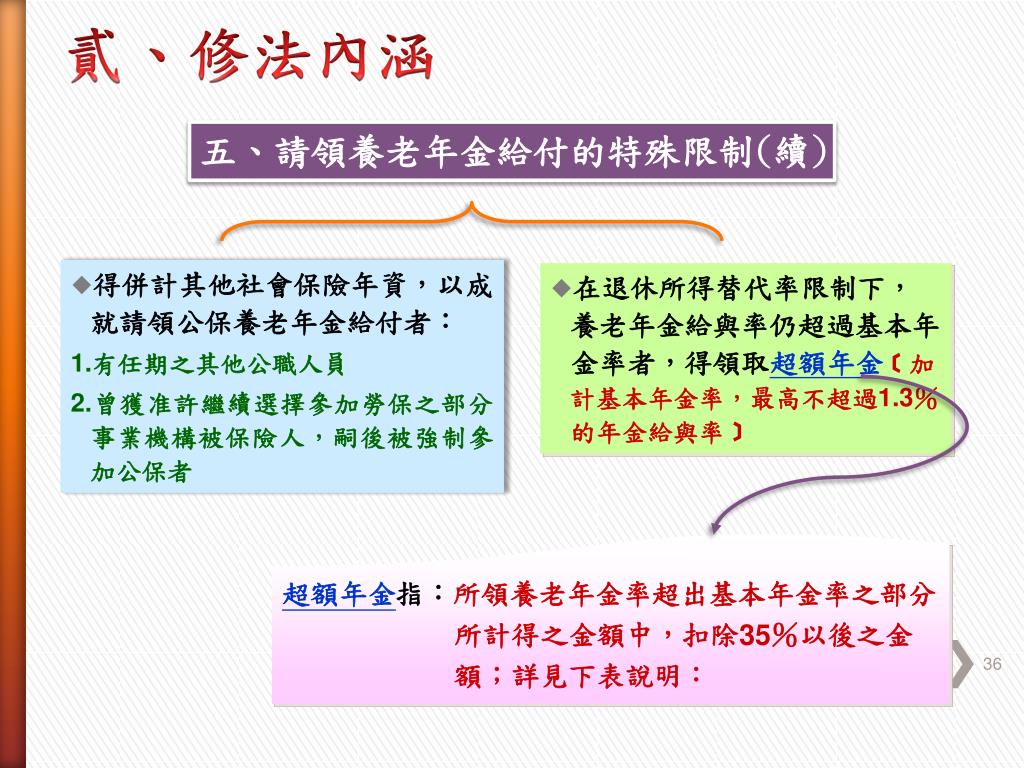 貳、修法內涵

五、請領養老年金給付的特殊限制(續)

◆得併計其他社會保險年資，以成就請領公保養老年金給付者：

1.有任期之其他公職人員

2.曾獲准許繼續選擇參加勞保之部分事業機構被保險人，嗣後被強制參加公保者

◆在退休所得替代率限制下，養老年金給與率仍超過基本年金率者，得領取超額年金〔加計基本年金率，最高不超過1.3%的年金給與率〕

超額年金指：所領養老年金率超出基本年金率之部分所計得之金額中，扣除35%以後之金額；詳見下表說明：

36